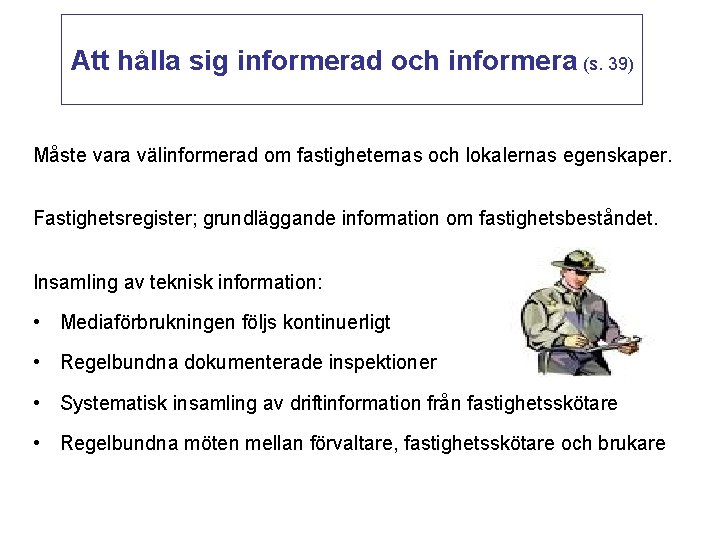 Att hålla sig informerad och informera (s. 39)

Måste vara välinformerad om fastigheternas och lokalernas egenskaper.

Fastighetsregister; grundläggande information om fastighetsbeståndet.

Insamling av teknisk information:

• Mediaförbrukningen följs kontinuerligt

• Regelbundna dokumenterade inspektioner

• Systematisk insamling av driftinformation från fastighetsskötare

• Regelbundna möten mellan förvaltare, fastighetsskötare och brukare